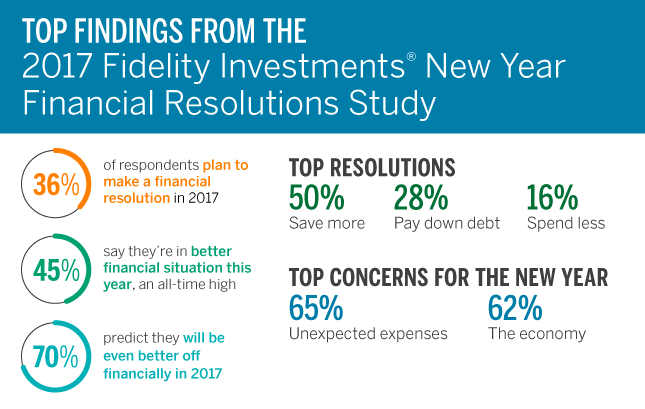 TOP FINDINGS FROM THE
2017 Fidelity Investments® New Year Financial Resolutions Study

36%
of respondents plan to make a financial resolution in 2017

45%
say they're in better financial situation this year, an all-time high

70%
predict they will be even better off financially in 2017

TOP RESOLUTIONS
50%
Save more
28%
Pay down debt
16%
Spend less

TOP CONCERNS FOR THE NEW YEAR
65%
Unexpected expenses
62%
The economy